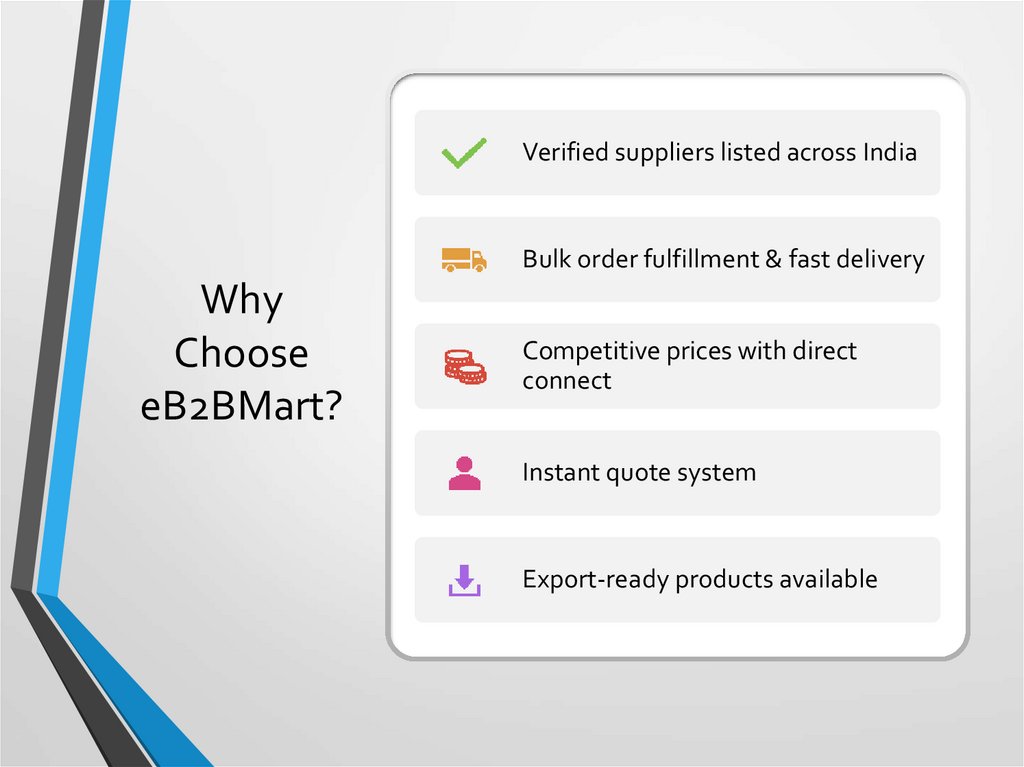 Why Choose eB2BMart?

Verified suppliers listed across India

Bulk order fulfillment & fast delivery

Competitive prices with direct connect

Instant quote system

Export-ready products available